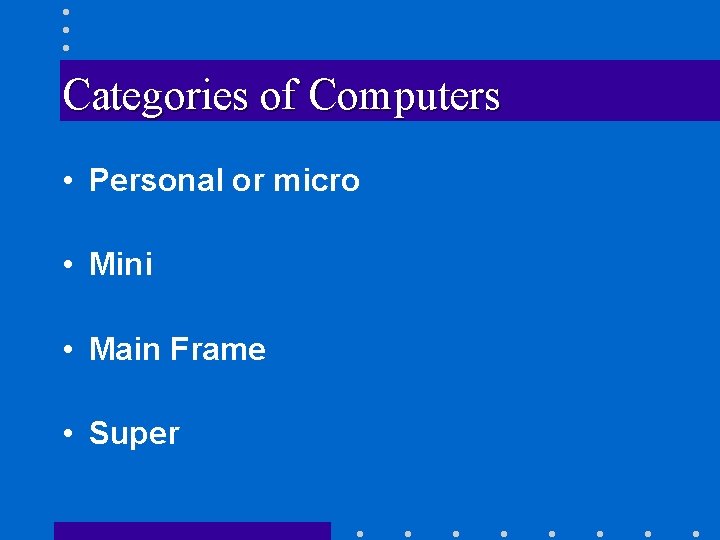 Categories of Computers

• Personal or micro

• Mini

• Main Frame

• Super